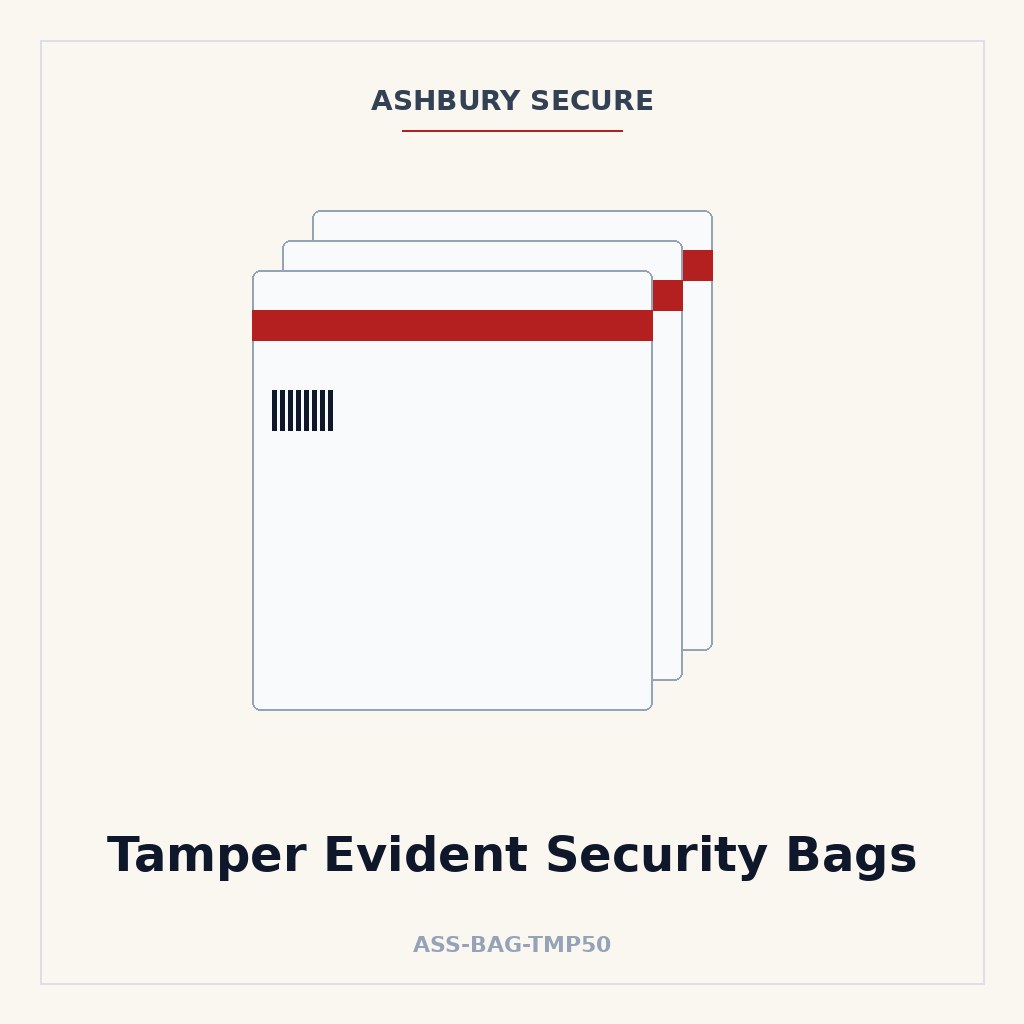 ASHBURY SECURE

Tamper Evident Security Bags

ASS-BAG-TMP50